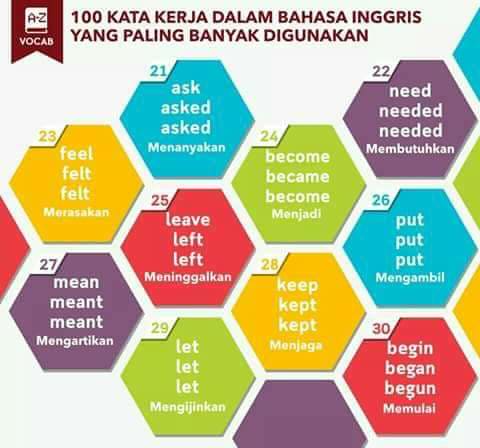 A-Z
VOCAB

100 KATA KERJA DALAM BAHASA INGGRIS YANG PALING BANYAK DIGUNAKAN

21
ask
asked
asked
Menanyakan

22
need
needed
needed
Membutuhkan

23
feel
felt
felt
Merasakan

24
become
became
become
Menjadi

25
leave
left
left
Meninggalkan

26
put
put
put
Mengambil

27
mean
meant
meant
Mengartikan

28
keep
kept
kept
Menjaga

29
let
let
let
Mengijinkan

30
begin
began
begun
Memulai